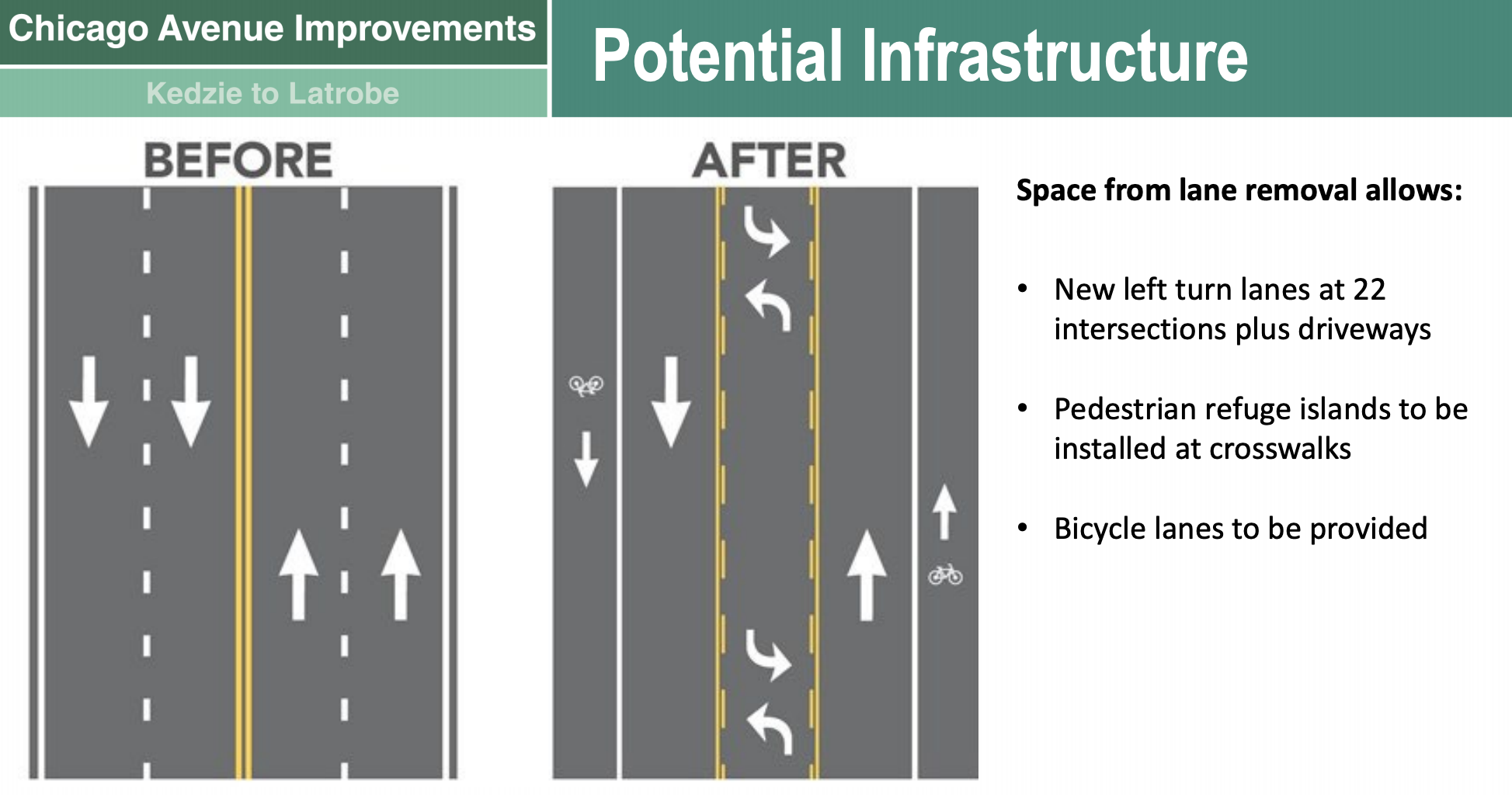 Chicago Avenue Improvements

Kedzie to Latrobe

Potential Infrastructure

BEFORE

AFTER

Space from lane removal allows:

• New left turn lanes at 22 intersections plus driveways

• Pedestrian refuge islands to be installed at crosswalks

• Bicycle lanes to be provided